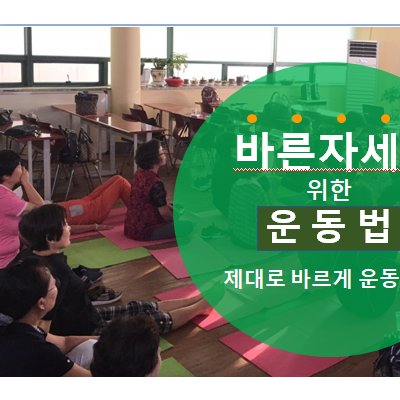 바른자세

위한

운동법

제대로 바르게 운동